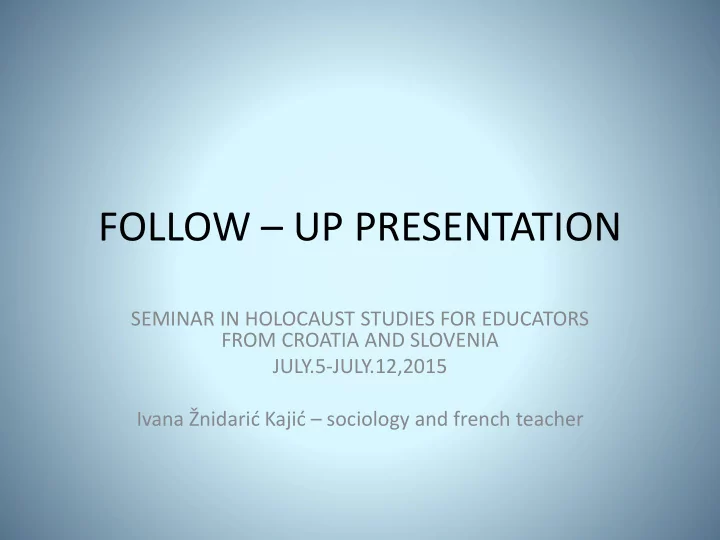 FOLLOW – UP PRESENTATION

SEMINAR IN HOLOCAUST STUDIES FOR EDUCATORS FROM CROATIA AND SLOVENIA

JULY.5-JULY.12,2015

Ivana Žnidarić Kajić – sociology and french teacher